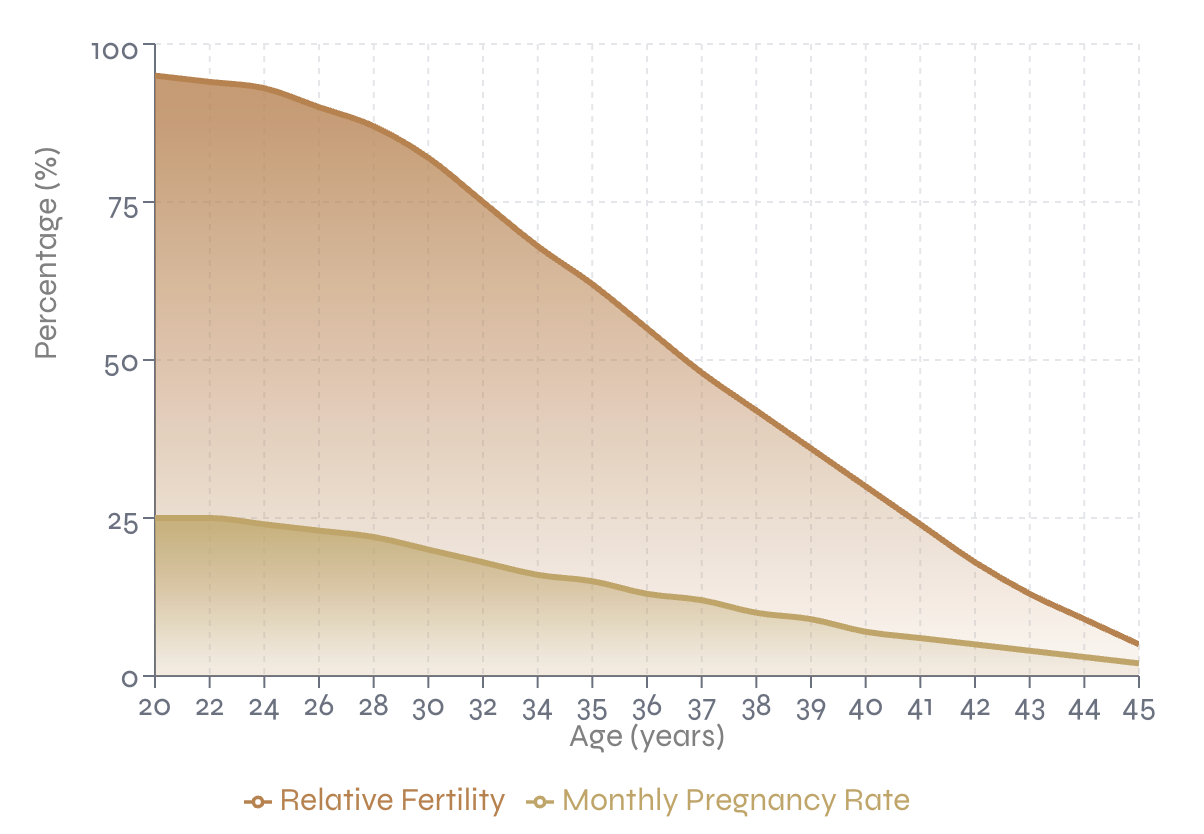 Percentage (%)

100
75
50
25
0

20 22 24 26 28 30 32 34 35 36 37 38 39 40 41 42 43 44 45

Age (years)

Relative Fertility
Monthly Pregnancy Rate